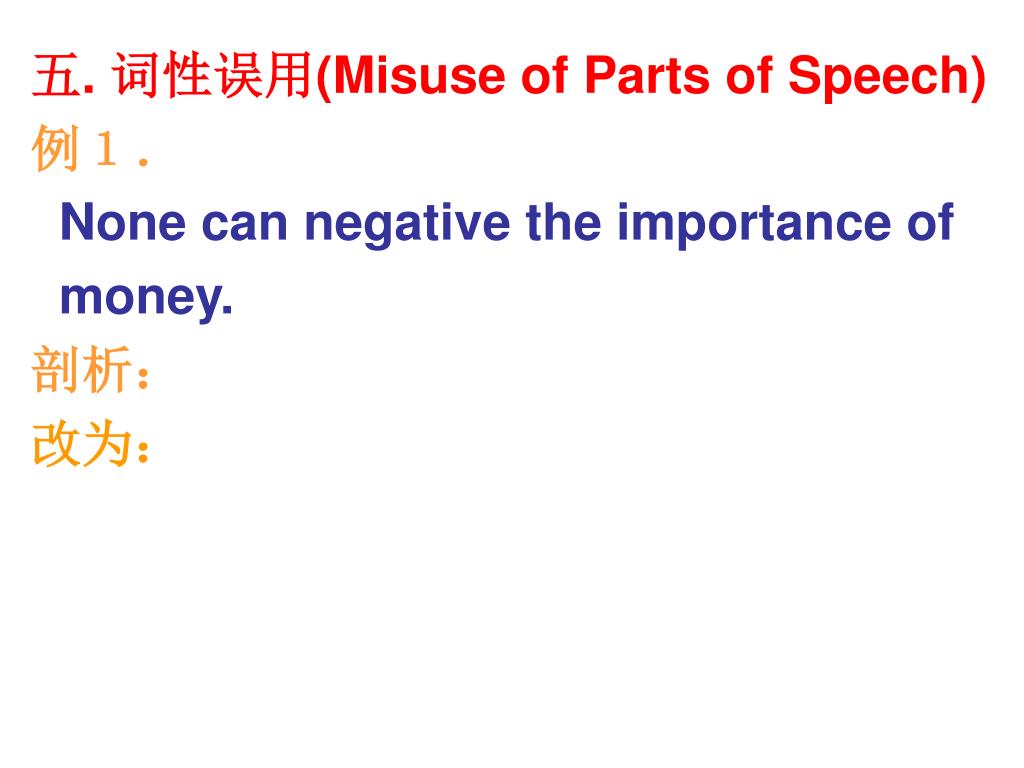 五. 词性误用(Misuse of Parts of Speech)
例１.
None can negative the importance of money.
剖析：
改为：